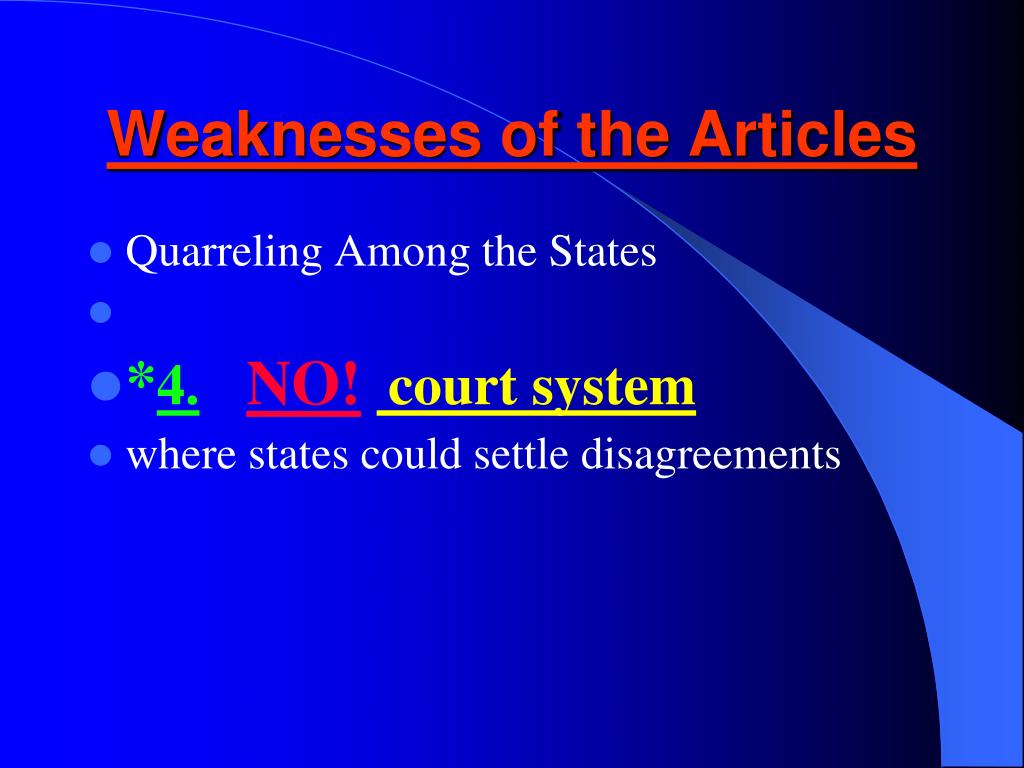 Weaknesses of the Articles

- Quarreling Among the States
- 
- *4. NO! court system
- where states could settle disagreements